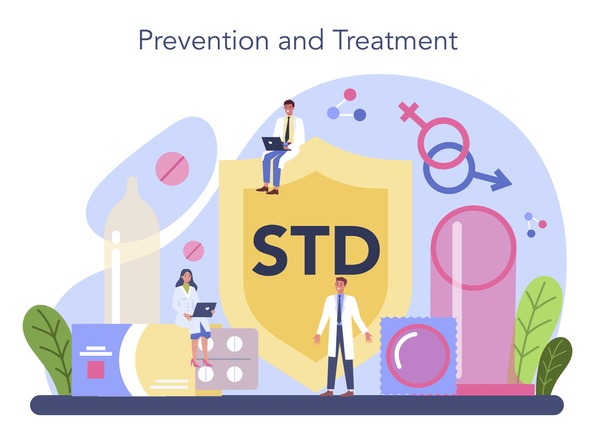 Prevention and Treatment

STD